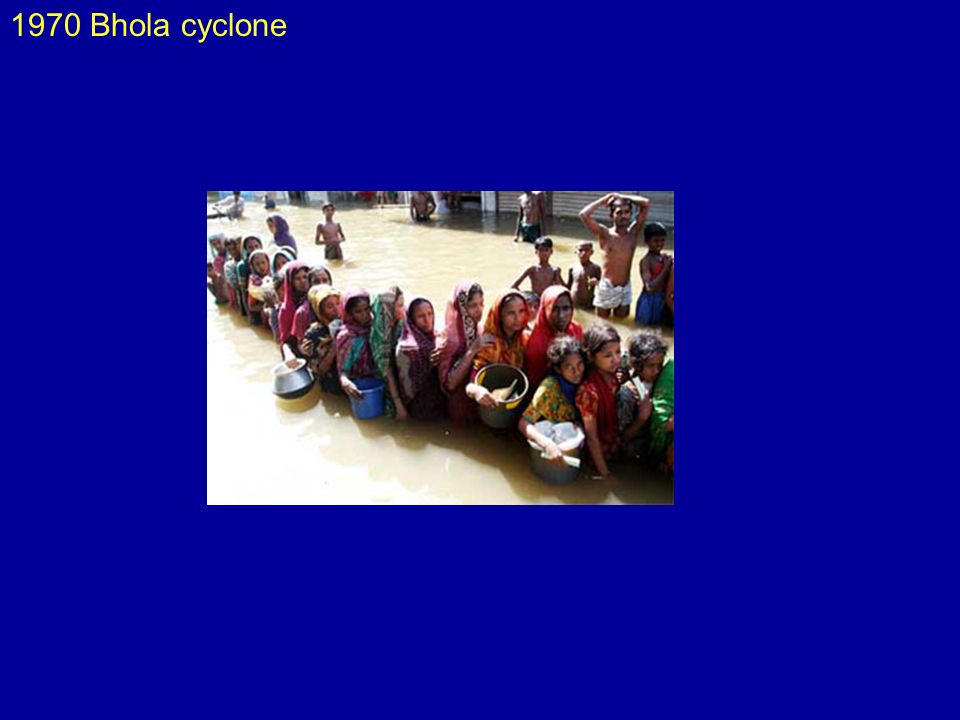 1970 Bhola cyclone